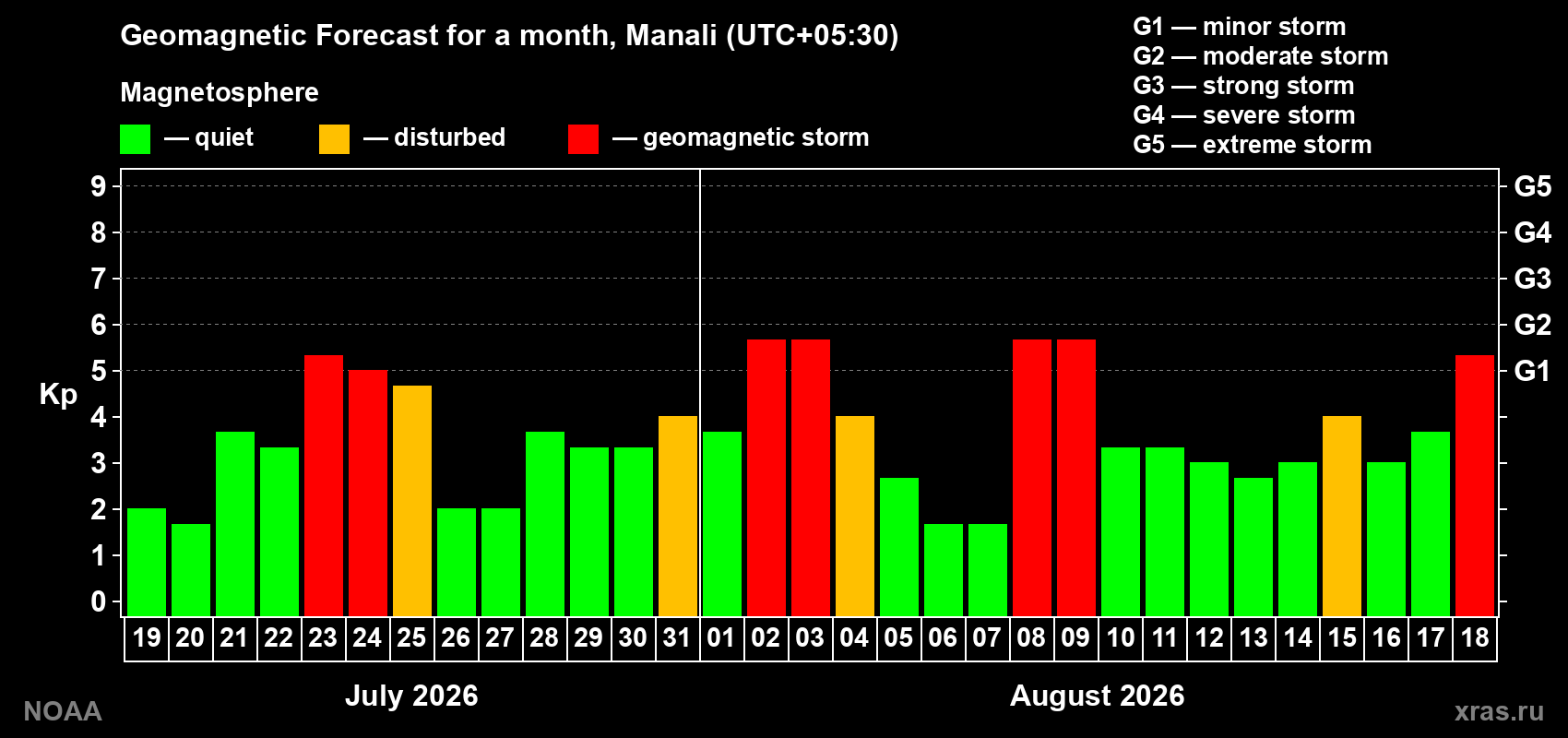 Geomagnetic Forecast for a month, Manali (UTC+05:30)

Magnetosphere

— quiet — disturbed — geomagnetic storm

G1 — minor storm
G2 — moderate storm
G3 — strong storm
G4 — severe storm
G5 — extreme storm

Kp

9
8
7
6
5
4
3
2
1
0

G5
G4
G3
G2
G1

19 20 21 22 23 24 25 26 27 28 29 30 31 01 02 03 04 05 06 07 08 09 10 11 12 13 14 15 16 17 18

July 2026

August 2026

NOAA

xras.ru